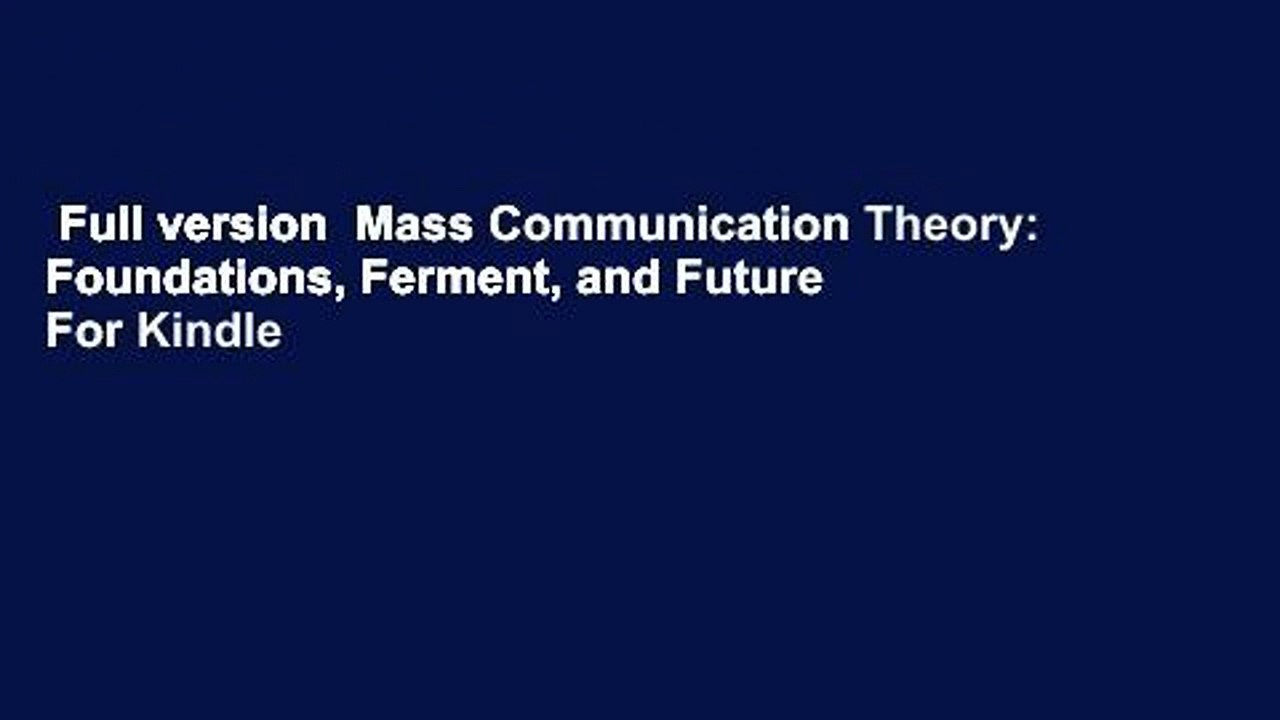 Full version Mass Communication Theory: Foundations, Ferment, and Future For Kindle